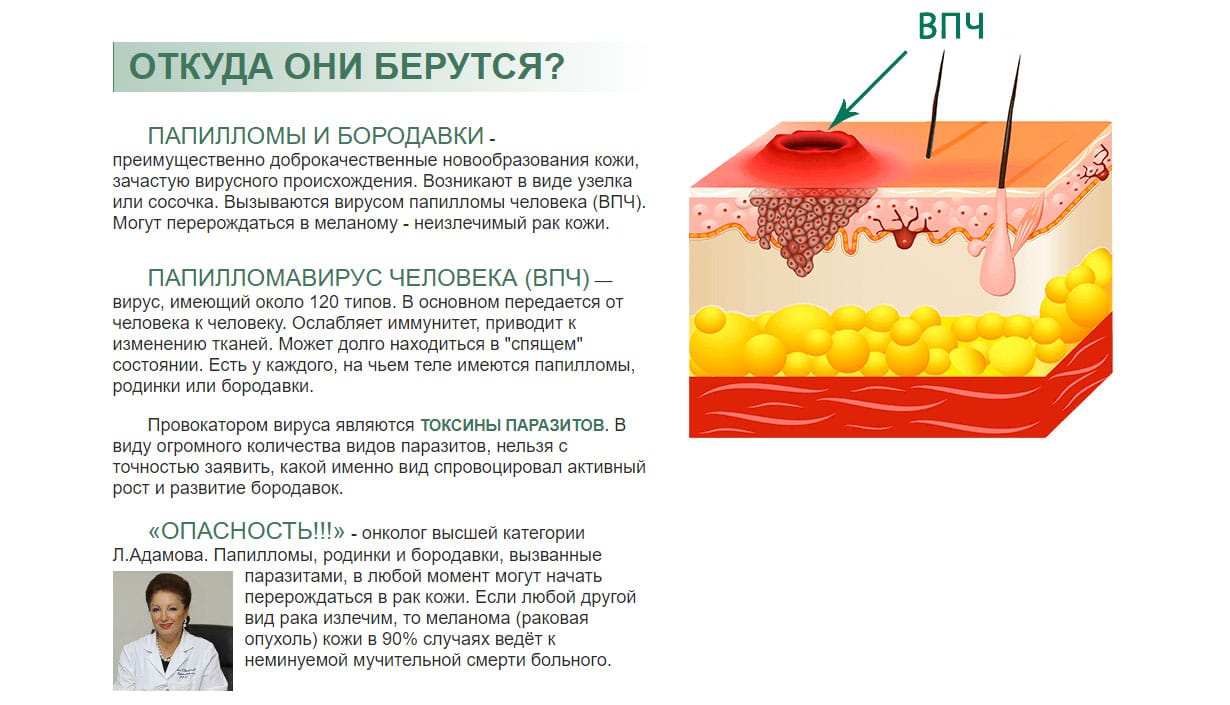 ОТКУДА ОНИ БЕРУТСЯ?

ПАПИЛЛОМЫ И БОРОДАВКИ - преимущественно доброкачественные новообразования кожи, зачастую вирусного происхождения. Возникают в виде узелка или сосочка. Вызываются вирусом папилломы человека (ВПЧ). Могут перерождаться в меланому - неизлечимый рак кожи.

ПАПИЛЛОМАВИРУС ЧЕЛОВЕКА (ВПЧ) — вирус, имеющий около 120 типов. В основном передается от человека к человеку. Ослабляет иммунитет, приводит к изменению тканей. Может долго находиться в "спящем" состоянии. Есть у каждого, на чьем теле имеются папилломы, родинки или бородавки.

Провокатором вируса являются ТОКСИНЫ ПАРАЗИТОВ. В виду огромного количества видов паразитов, нельзя с точностью заявить, какой именно вид спровоцировал активный рост и развитие бородавок.

«ОПАСНОСТЬ!!!» - онколог высшей категории Л.Адамова. Папилломы, родинки и бородавки, вызванные паразитами, в любой момент могут начать перерождаться в рак кожи. Если любой другой вид рака излечим, то меланома (раковая опухоль) кожи в 90% случаях ведёт к неминуемой мучительной смерти больного.

ВПЧ